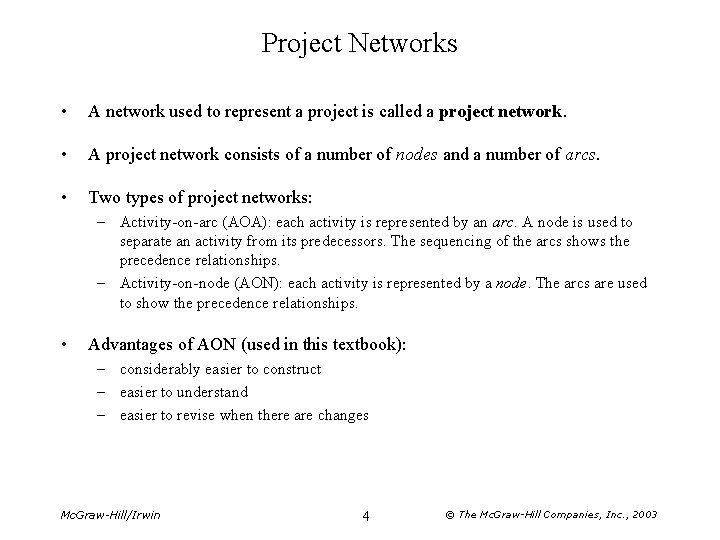 Project Networks

• A network used to represent a project is called a project network.

• A project network consists of a number of nodes and a number of arcs.

• Two types of project networks:
– Activity-on-arc (AOA): each activity is represented by an arc. A node is used to separate an activity from its predecessors. The sequencing of the arcs shows the precedence relationships.
– Activity-on-node (AON): each activity is represented by a node. The arcs are used to show the precedence relationships.

• Advantages of AON (used in this textbook):
– considerably easier to construct
– easier to understand
– easier to revise when there are changes

McGraw-Hill/Irwin 4 © The McGraw-Hill Companies, Inc., 2003